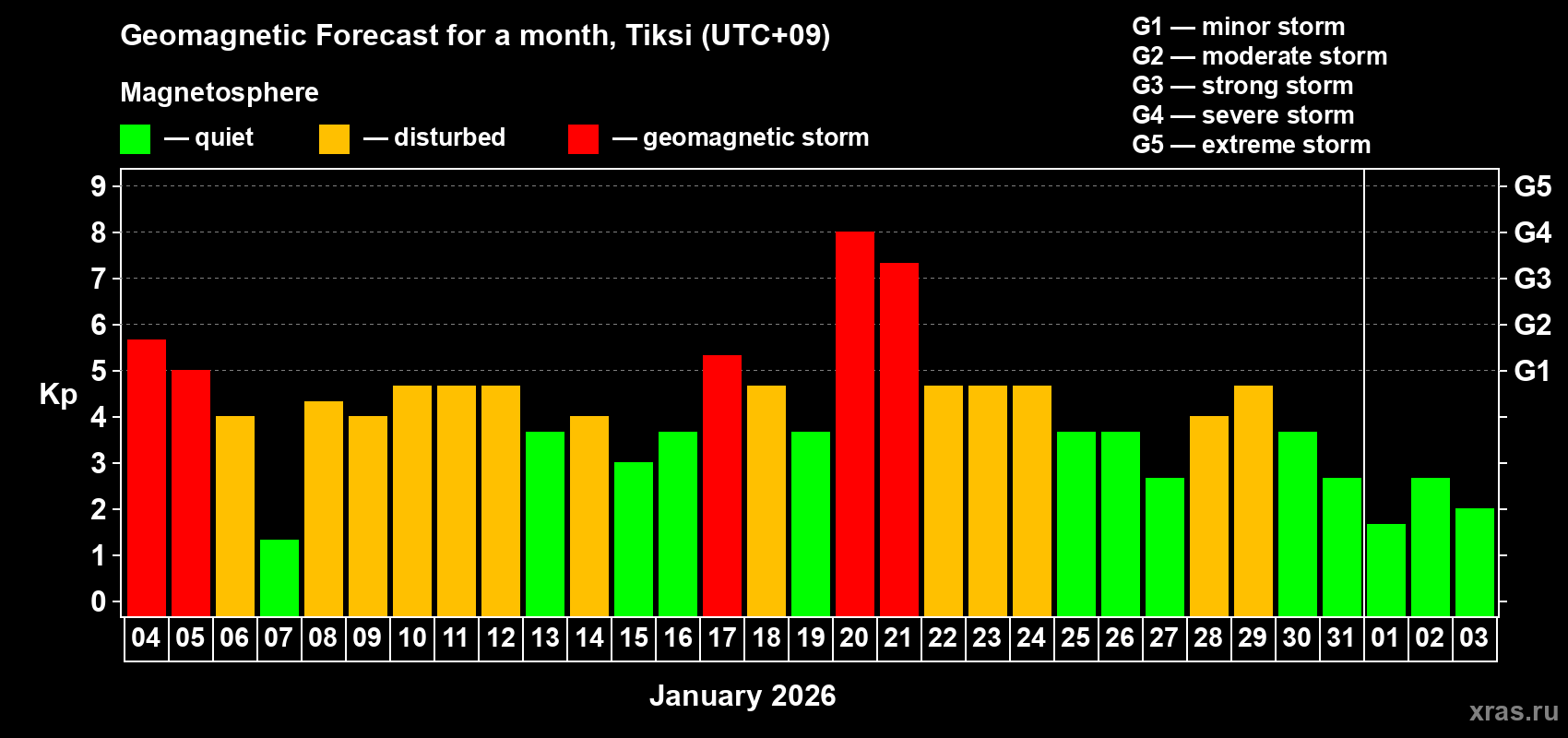 Geomagnetic Forecast for a month, Tiksi (UTC+09)

Magnetosphere

— quiet — disturbed — geomagnetic storm

G1 — minor storm
G2 — moderate storm
G3 — strong storm
G4 — severe storm
G5 — extreme storm

Kp

9 8 7 6 5 4 3 2 1 0

G5 G4 G3 G2 G1

04 05 06 07 08 09 10 11 12 13 14 15 16 17 18 19 20 21 22 23 24 25 26 27 28 29 30 31 01 02 03

January 2026

xras.ru